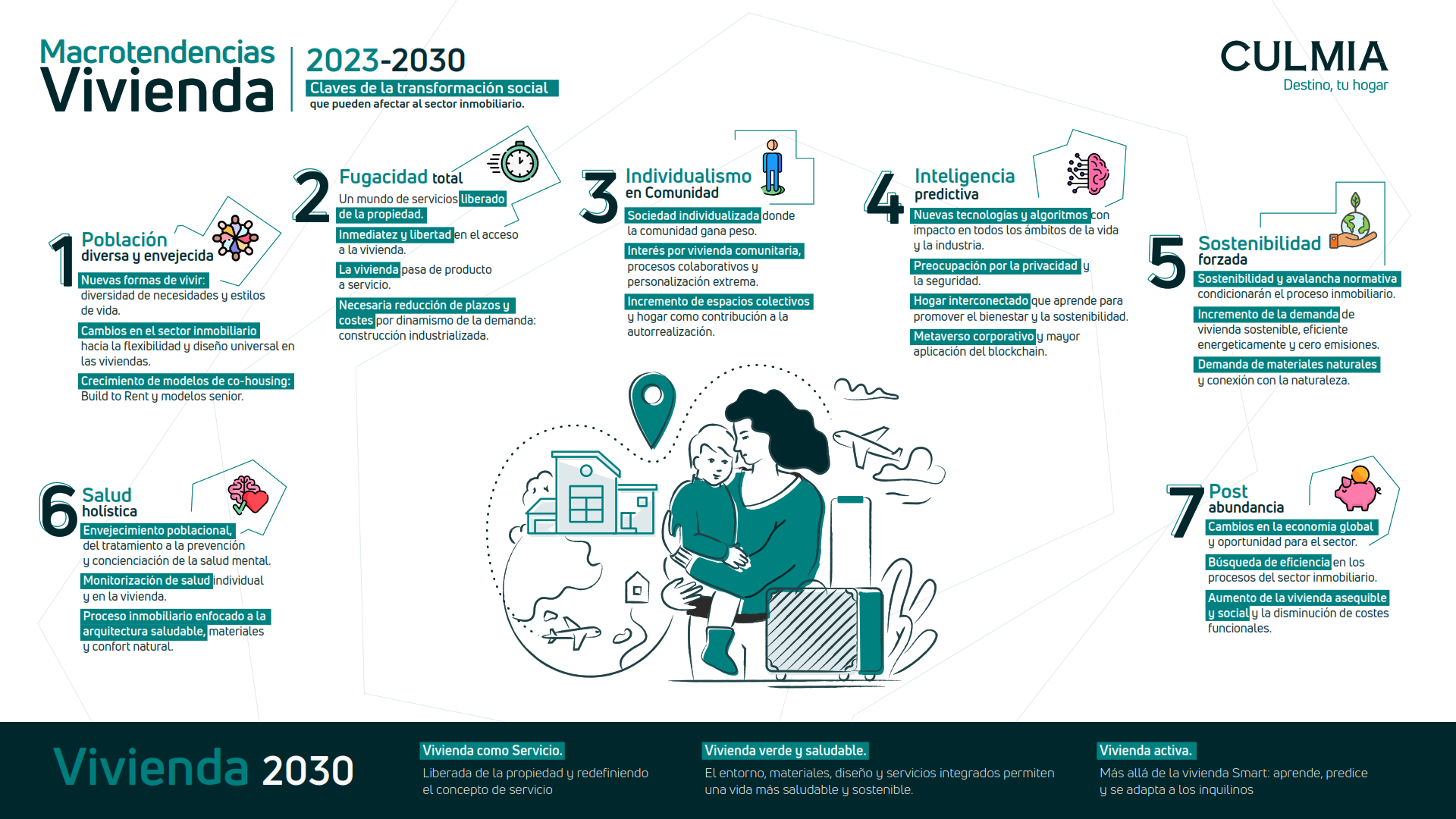 Macrotendencias
Vivienda

2023-2030
Claves de la transformación social
que pueden afectar al sector inmobiliario.

CULMIA
Destino, tu hogar

1 Población diversa y envejecida
Nuevas formas de vivir: diversidad de necesidades y estilos de vida.
Cambios en el sector inmobiliario hacia la flexibilidad y diseño universal en las viviendas.
Crecimiento de modelos de co-housing: Build to Rent y modelos senior.

2 Fugacidad total
Un mundo de servicios liberado de la propiedad.
Inmediatez y libertad en el acceso a la vivienda.
La vivienda pasa de producto a servicio.
Necesaria reducción de plazos y costes por dinamismo de la demanda: construcción industrializada.

3 Individualismo en Comunidad
Sociedad individualizada donde la comunidad gana peso.
Interés por vivienda comunitaria, procesos colaborativos y personalización extrema.
Incremento de espacios colectivos y hogar como contribución a la autorrealización.

4 Inteligencia predictiva
Nuevas tecnologías y algoritmos con impacto en todos los ámbitos de la vida y la industria.
Preocupación por la privacidad y la seguridad.
Hogar interconectado que aprende para promover el bienestar y la sostenibilidad.
Metaverso corporativo y mayor aplicación del blockchain.

5 Sostenibilidad forzada
Sostenibilidad y avalancha normativa condicionarán el proceso inmobiliario.
Incremento de la demanda de vivienda sostenible, eficiente energeticamente y cero emisiones.
Demanda de materiales naturales y conexión con la naturaleza.

6 Salud holística
Envejecimiento poblacional, del tratamiento a la prevención y concienciación de la salud mental.
Monitorización de salud individual y en la vivienda.
Proceso inmobiliario enfocado a la arquitectura saludable, materiales y confort natural.

7 Post abundancia
Cambios en la economía global y oportunidad para el sector.
Búsqueda de eficiencia en los procesos del sector inmobiliario.
Aumento de la vivienda asequible y social y la disminución de costes funcionales.

Vivienda 2030

Vivienda como Servicio.
Liberada de la propiedad y redefiniendo el concepto de servicio

Vivienda verde y saludable.
El entorno, materiales, diseño y servicios integrados permiten una vida más saludable y sostenible.

Vivienda activa.
Más allá de la vivienda Smart: aprende, predice y se adapta a los inquilinos